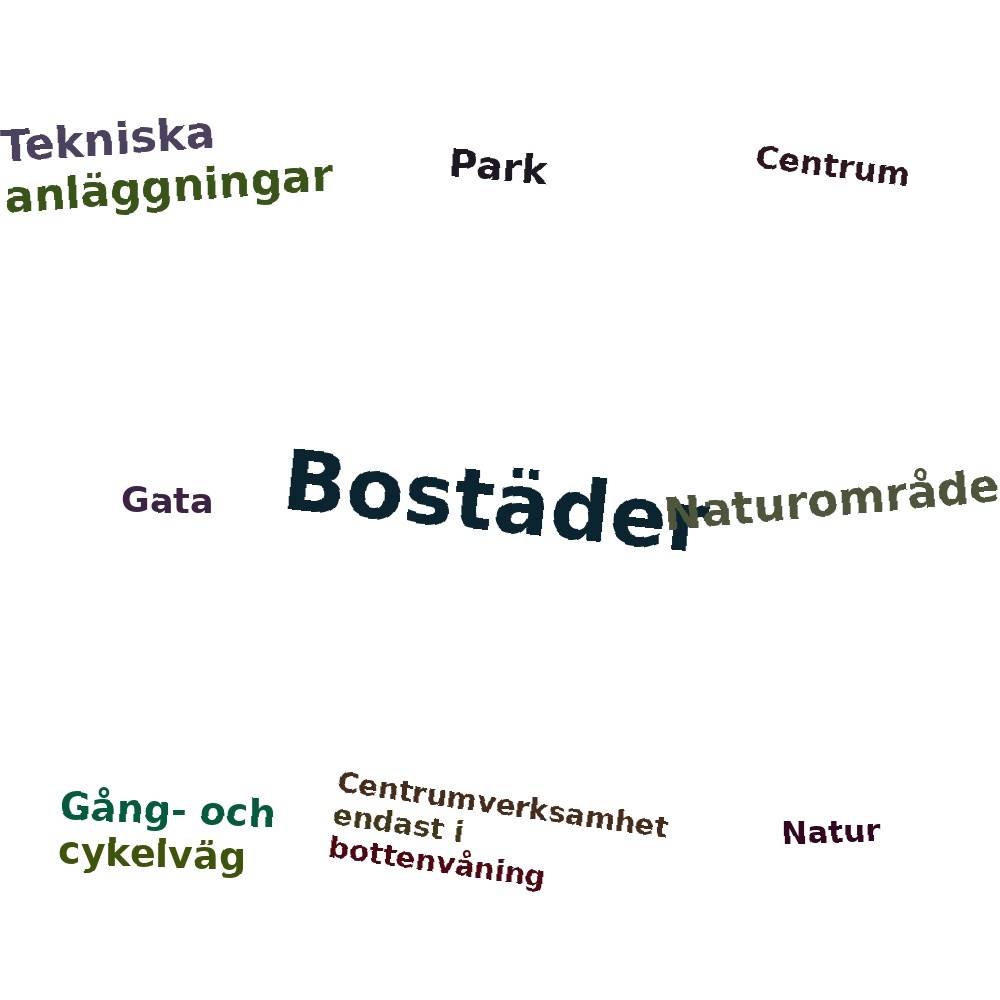 Tekniska anläggningar

Park

Centrum

Gata

Bostäder

Naturområde

Gång- och cykelväg

Centrumverksamhet endast i bottenvåning

Natur